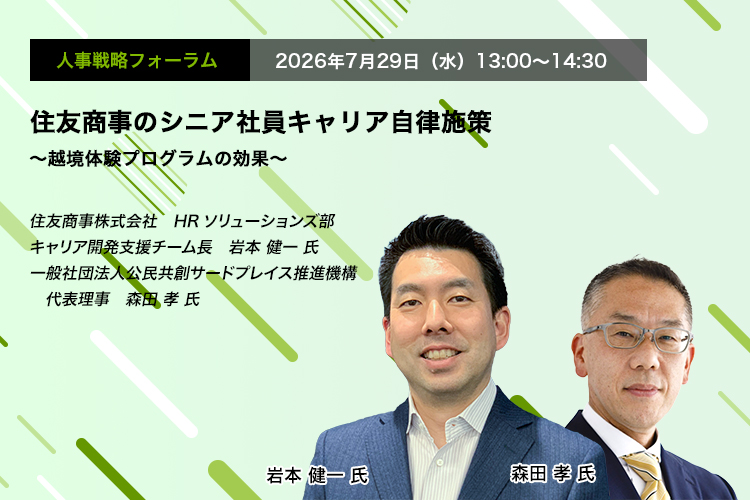 人事戦略フォーラム　2026年7月29日（水）13:00～14:30

住友商事のシニア社員キャリア自律施策
～越境体験プログラムの効果～

住友商事株式会社　HR ソリューションズ部
キャリア開発支援チーム長　岩本 健一 氏
一般社団法人公民共創サードプレイス推進機構
代表理事　森田 孝 氏

岩本 健一 氏

森田 孝 氏